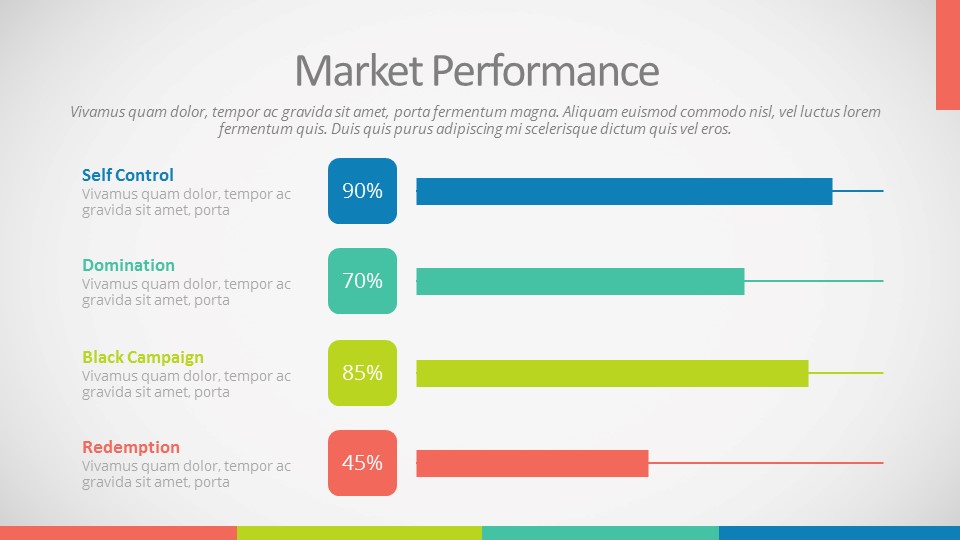 Market Performance

Vivamus quam dolor, tempor ac gravida sit amet, porta fermentum magna. Aliquam euismod commodo nisl, vel luctus lorem fermentum quis. Duis quis purus adipiscing mi scelerisque dictum quis vel eros.

Self Control
Vivamus quam dolor, tempor ac gravida sit amet, porta

90%

Domination
Vivamus quam dolor, tempor ac gravida sit amet, porta

70%

Black Campaign
Vivamus quam dolor, tempor ac gravida sit amet, porta

85%

Redemption
Vivamus quam dolor, tempor ac gravida sit amet, porta

45%